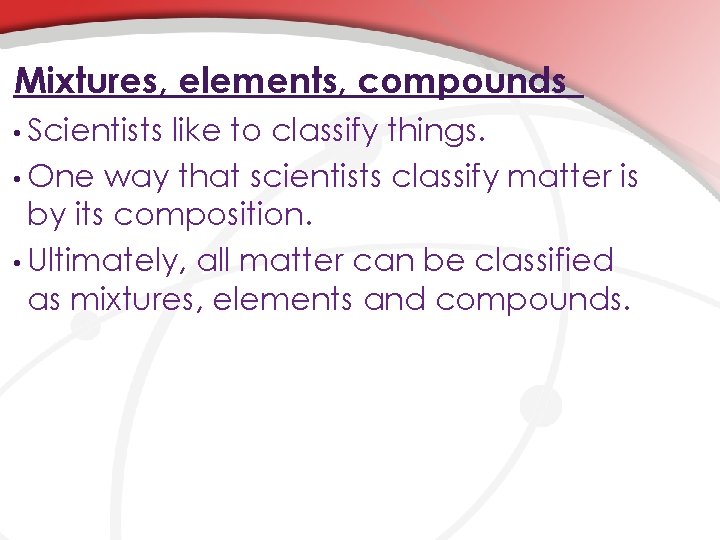 Mixtures, elements, compounds

• Scientists like to classify things.

• One way that scientists classify matter is by its composition.

• Ultimately, all matter can be classified as mixtures, elements and compounds.